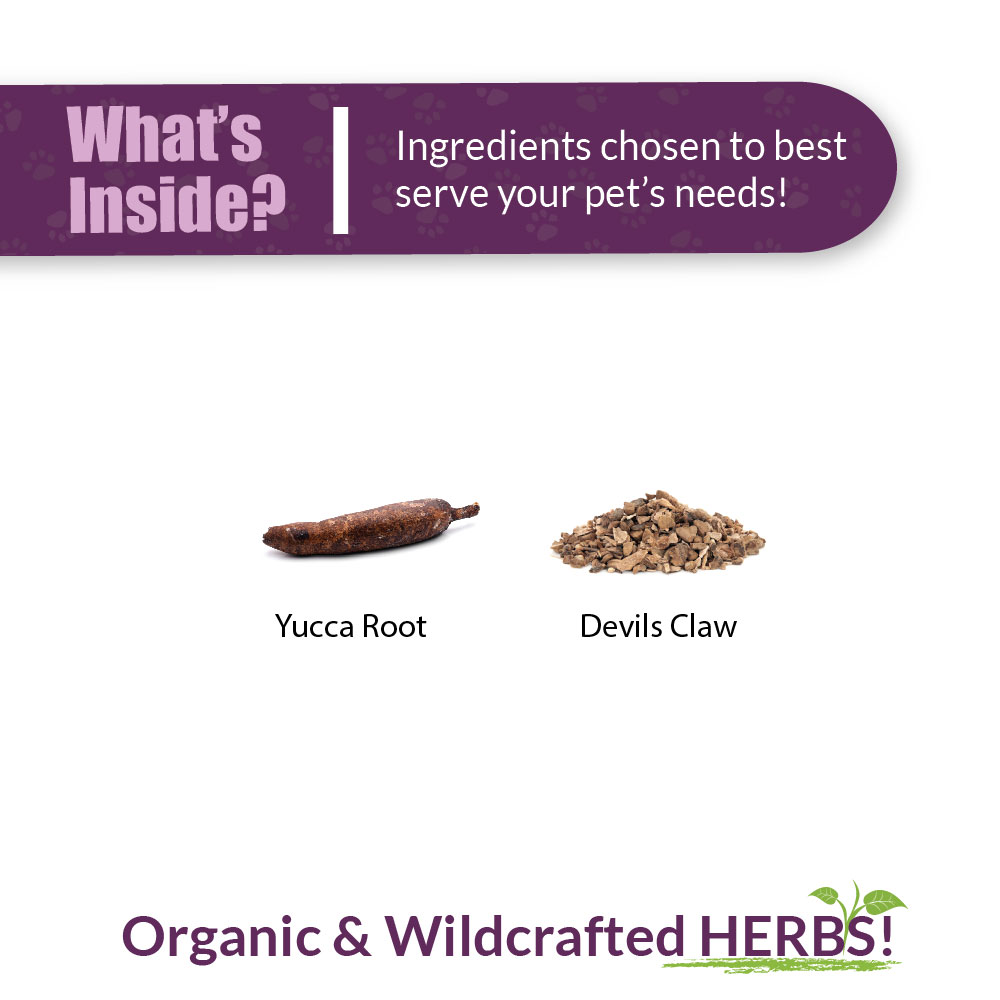 What's Inside?

Ingredients chosen to best serve your pet's needs!

Yucca Root

Devils Claw

Organic & Wildcrafted HERBS!